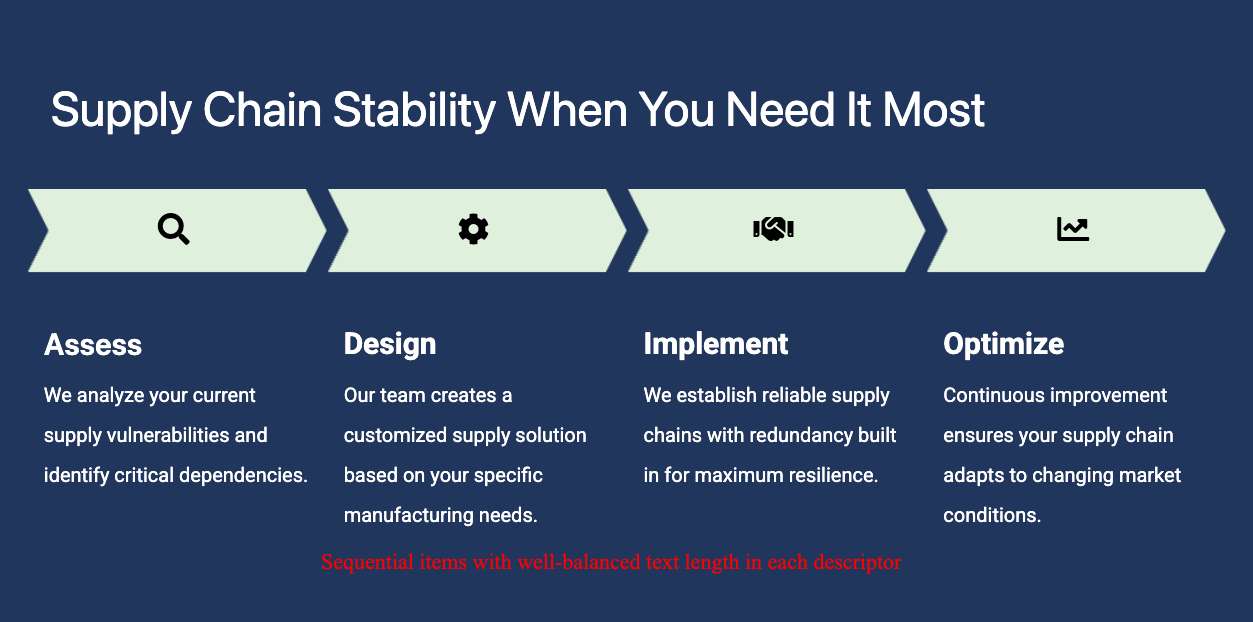 Supply Chain Stability When You Need It Most

Assess

We analyze your current supply vulnerabilities and identify critical dependencies.

Design

Our team creates a customized supply solution based on your specific manufacturing needs.

Implement

We establish reliable supply chains with redundancy built in for maximum resilience.

Optimize

Continuous improvement ensures your supply chain adapts to changing market conditions.

Sequential items with well-balanced text length in each descriptor